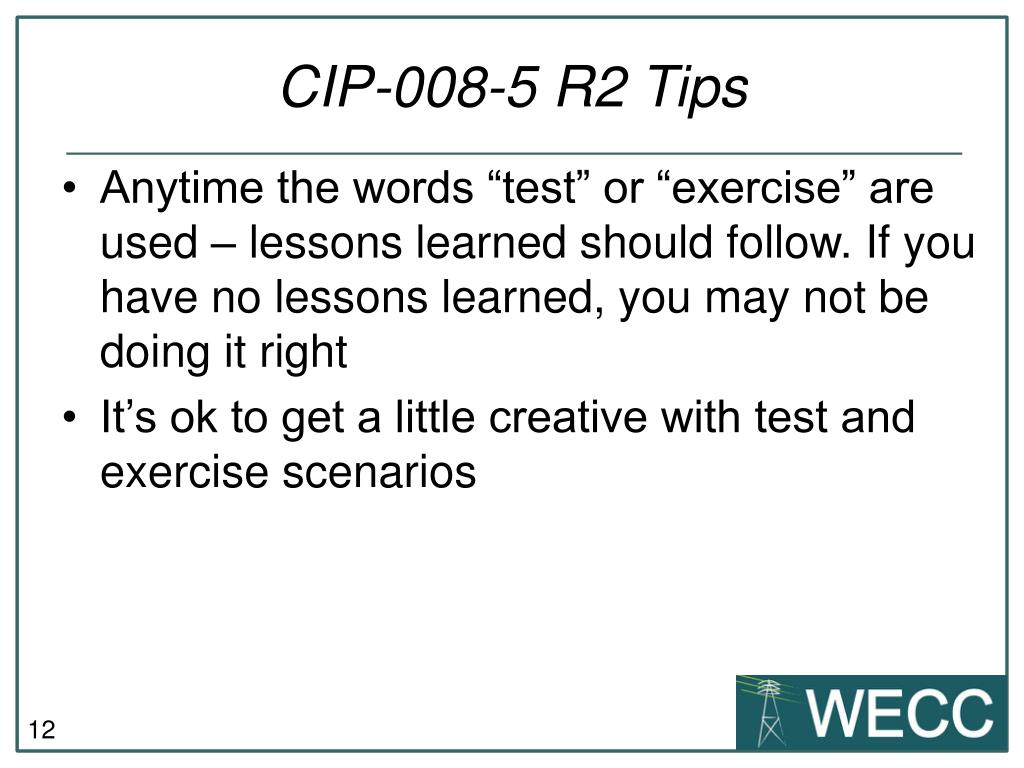 CIP-008-5 R2 Tips

• Anytime the words “test” or “exercise” are used – lessons learned should follow. If you have no lessons learned, you may not be doing it right

• It’s ok to get a little creative with test and exercise scenarios

12

WECC